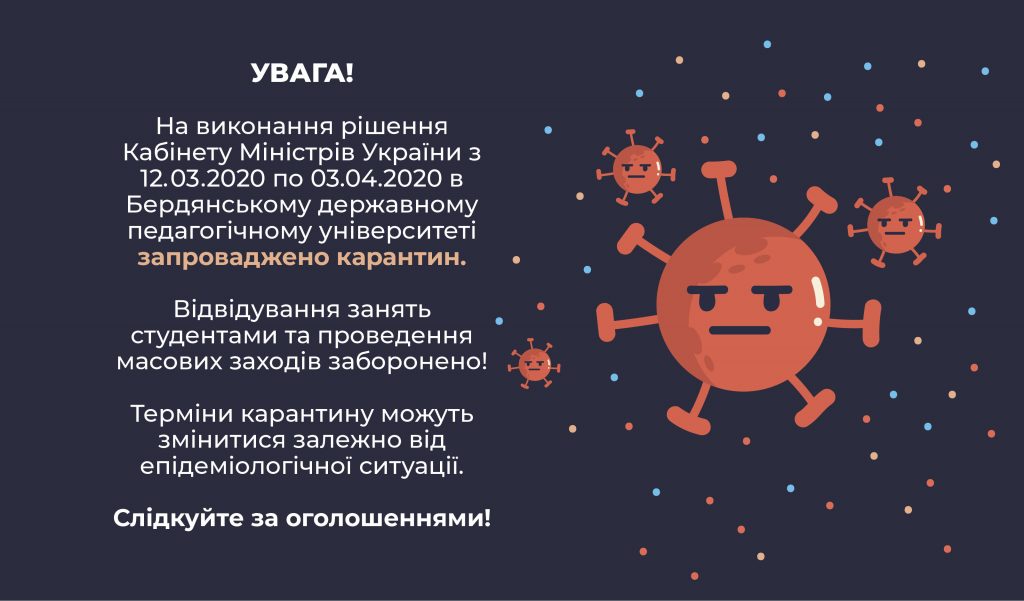 УВАГА!

На виконання рішення Кабінету Міністрів України з 12.03.2020 по 03.04.2020 в Бердянському державному педагогічному університеті запроваджено карантин.

Відвідування занять студентами та проведення масових заходів заборонено!

Терміни карантину можуть змінитися залежно від епідеміологічної ситуації.

Слідкуйте за оголошеннями!